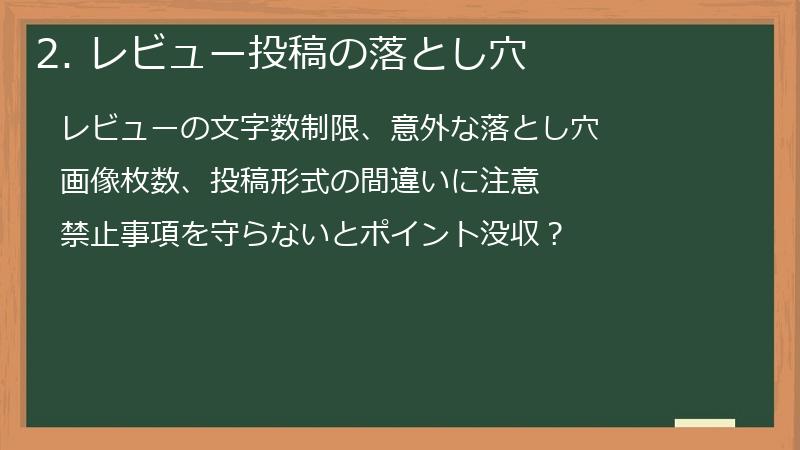 2. レビュー投稿の落とし穴

レビューの文字数制限、意外な落とし穴

画像枚数、投稿形式の間違いに注意

禁止事項を守らないとポイント没収？